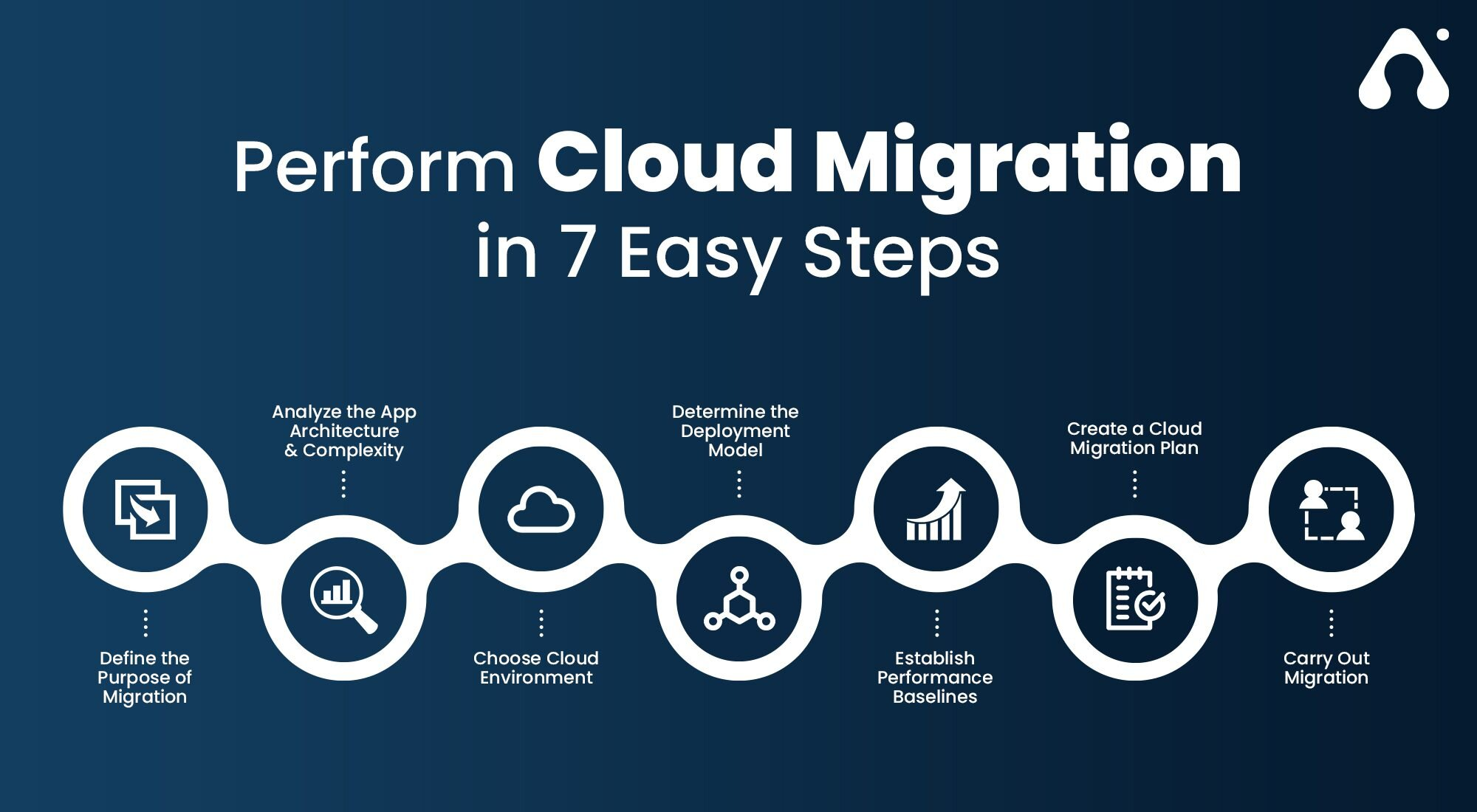 Perform Cloud Migration in 7 Easy Steps

Define the Purpose of Migration

Analyze the App Architecture & Complexity

Choose Cloud Environment

Determine the Deployment Model

Establish Performance Baselines

Create a Cloud Migration Plan

Carry Out Migration